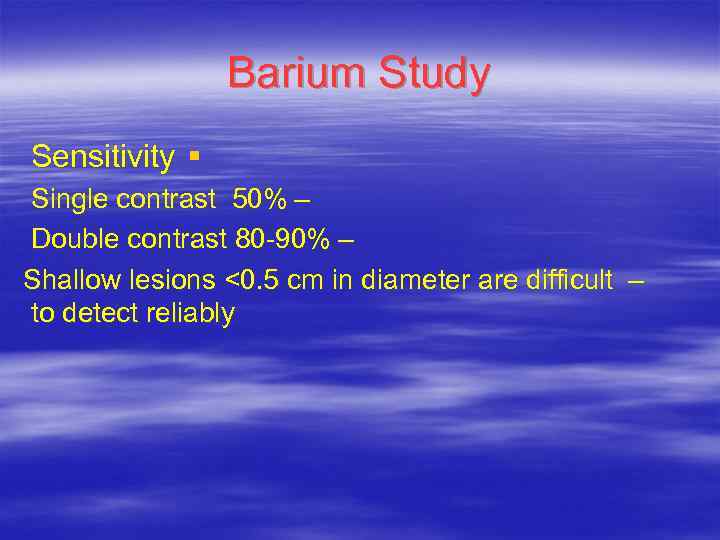 Barium Study

Sensitivity ▪

Single contrast 50% –

Double contrast 80-90% –

Shallow lesions <0.5 cm in diameter are difficult – to detect reliably